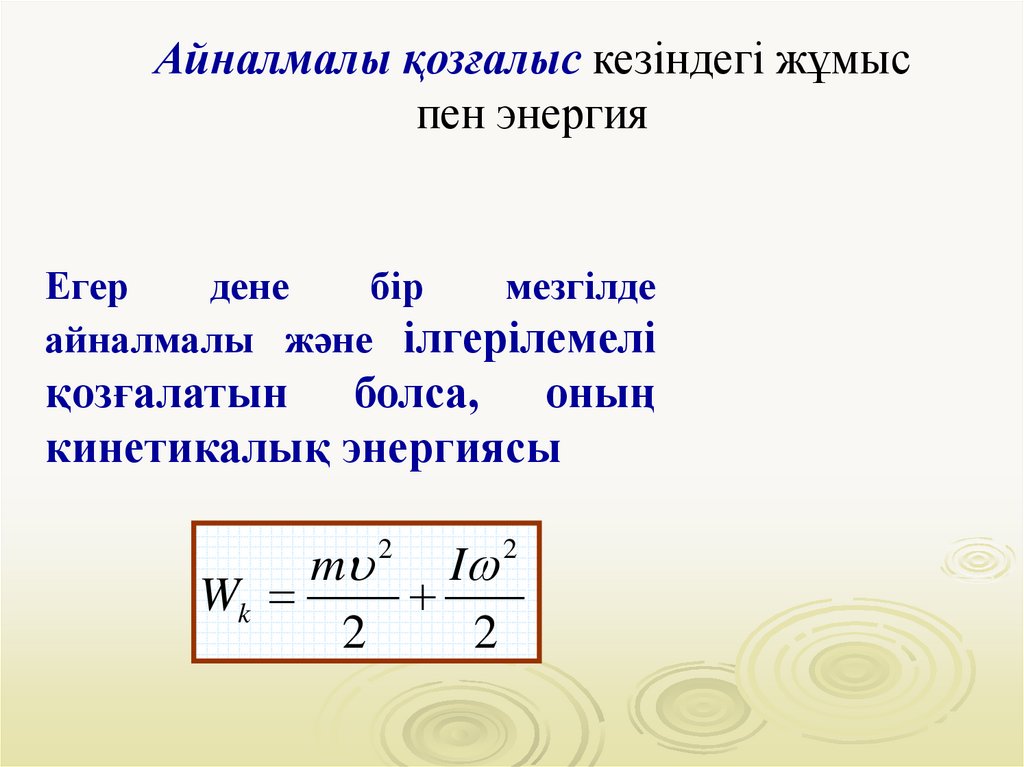 Айналмалы қозғалыс кезіндегі жұмыс пен энергия

Егер дене бір мезгілде айналмалы және ілгерілемелі қозғалатын болса, оның кинетикалық энергиясы

$W_k = \frac{m\upsilon^2}{2} + \frac{I\omega^2}{2}$